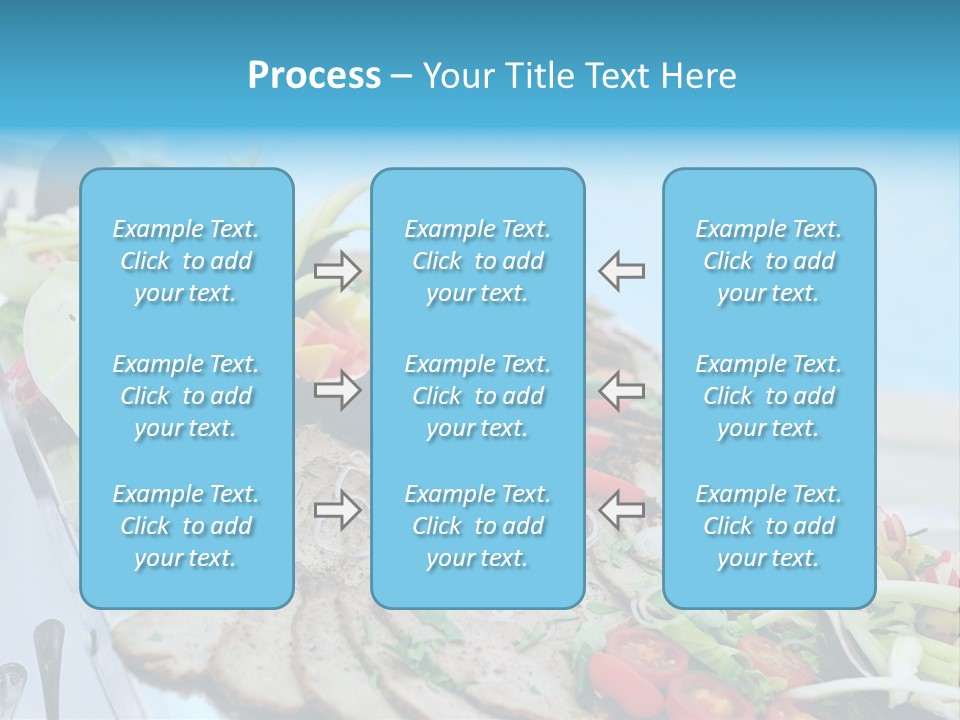 Process – Your Title Text Here

Example Text. Click to add your text.

Example Text. Click to add your text.

Example Text. Click to add your text.

Example Text. Click to add your text.

Example Text. Click to add your text.

Example Text. Click to add your text.

Example Text. Click to add your text.

Example Text. Click to add your text.

Example Text. Click to add your text.